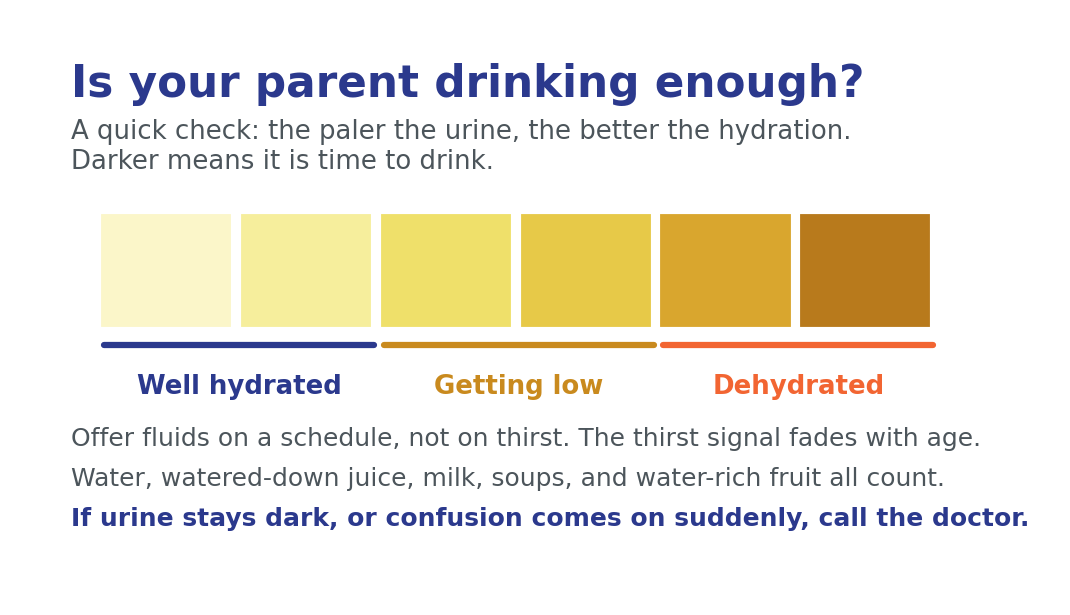 Is your parent drinking enough?

A quick check: the paler the urine, the better the hydration. Darker means it is time to drink.

Well hydrated

Getting low

Dehydrated

Offer fluids on a schedule, not on thirst. The thirst signal fades with age.

Water, watered-down juice, milk, soups, and water-rich fruit all count.

If urine stays dark, or confusion comes on suddenly, call the doctor.